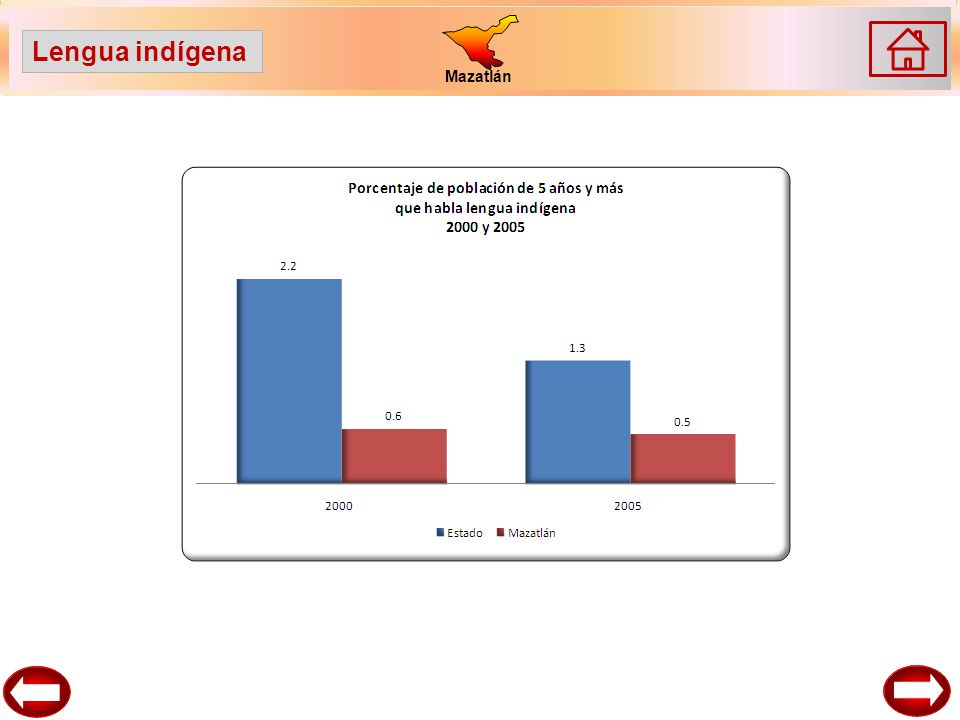 Lengua indígena

Mazatlán

Porcentaje de población de 5 años y más que habla lengua indígena 2000 y 2005

2.2

0.6

1.3

0.5

2000

2005

Estado Mazatlán